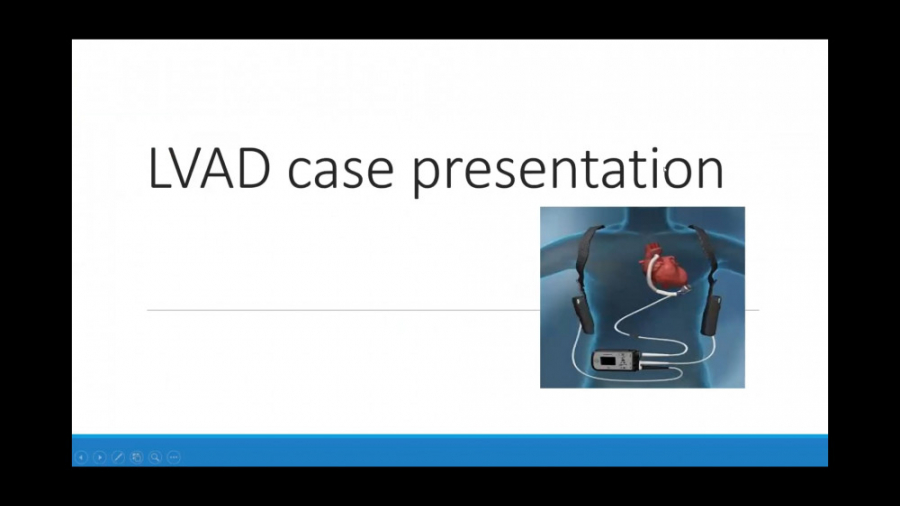 LVAD case presentation